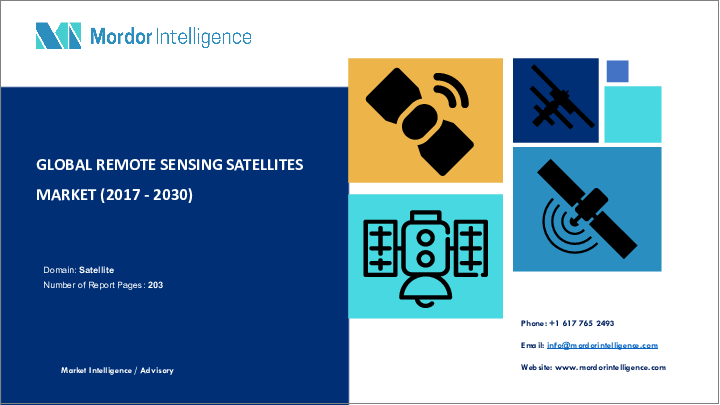 Mordor Intelligence

GLOBAL REMOTE SENSING SATELLITES MARKET (2017 - 2030)

Domain: Satellite
Number of Report Pages: 203

Market Intelligence / Advisory

Phone: +1 617 765 2493

Email: info@mordorintelligence.com

Website: www.mordorintelligence.com